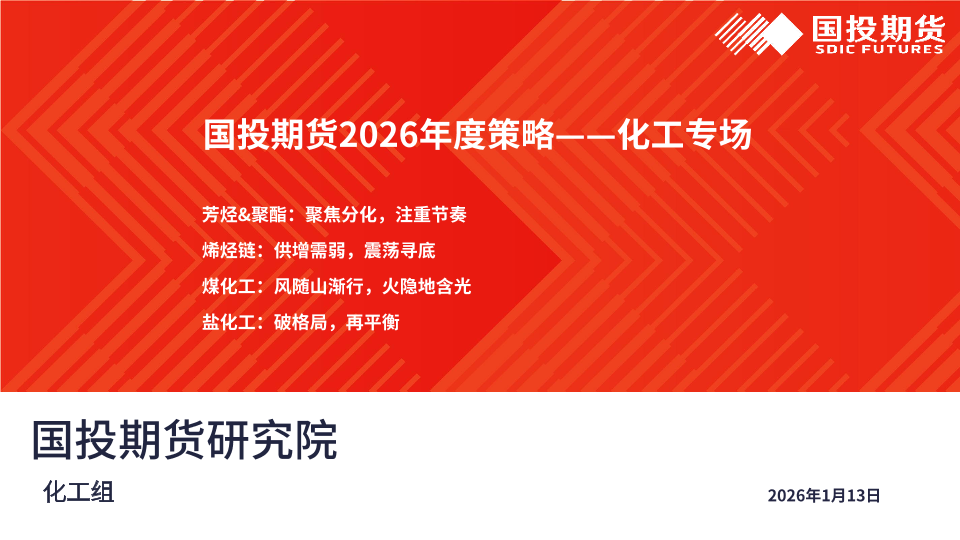 国投期货
SDIC FUTURES

国投期货2026年度策略——化工专场

芳烃&聚酯：聚焦分化，注重节奏

烯烃链：供增需弱，震荡寻底

煤化工：风随山渐行，火隐地含光

盐化工：破格局，再平衡

国投期货研究院

化工组

2026年1月13日